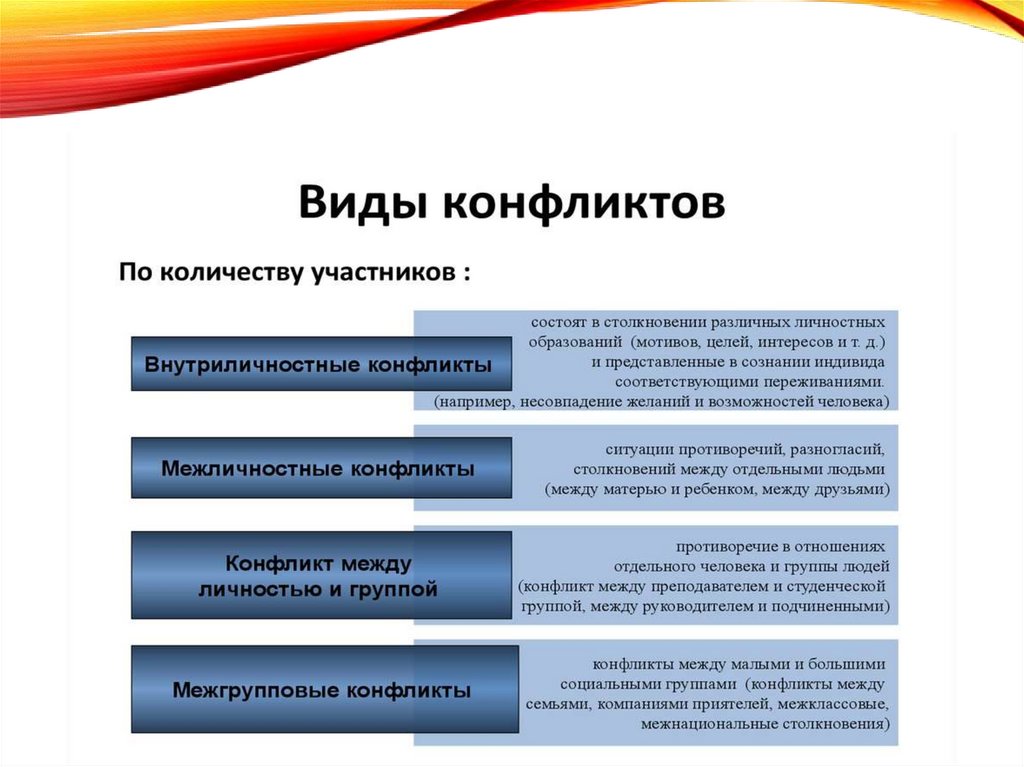 Виды конфликтов

По количеству участников :

Внутриличностные конфликты

состоят в столкновении различных личностных образований (мотивов, целей, интересов и т. д.) и представленные в сознании индивида соответствующими переживаниями. (например, несовпадение желаний и возможностей человека)

Межличностные конфликты

ситуации противоречий, разногласий, столкновений между отдельными людьми (между матерью и ребенком, между друзьями)

Конфликт между личностью и группой

противоречие в отношениях отдельного человека и группы людей (конфликт между преподавателем и студенческой группой, между руководителем и подчиненными)

Межгрупповые конфликты

конфликты между малыми и большими социальными группами (конфликты между семьями, компаниями приятелей, межклассовые, межнациональные столкновения)